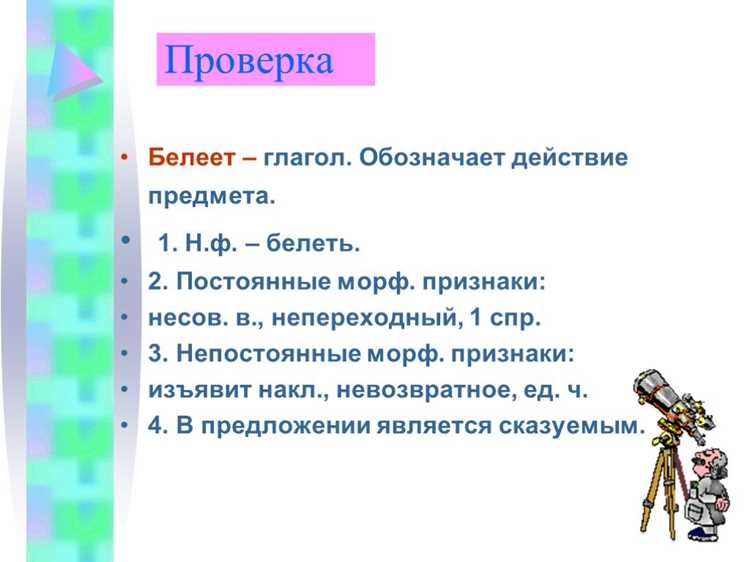 Проверка

• Белеет – глагол. Обозначает действие предмета.
• 1. Н.ф. – белеть.
• 2. Постоянные морф. признаки:
• несов. в., непереходный, 1 спр.
• 3. Непостоянные морф. признаки:
• изъявит накл., невозвратное, ед. ч.
• 4. В предложении является сказуемым.